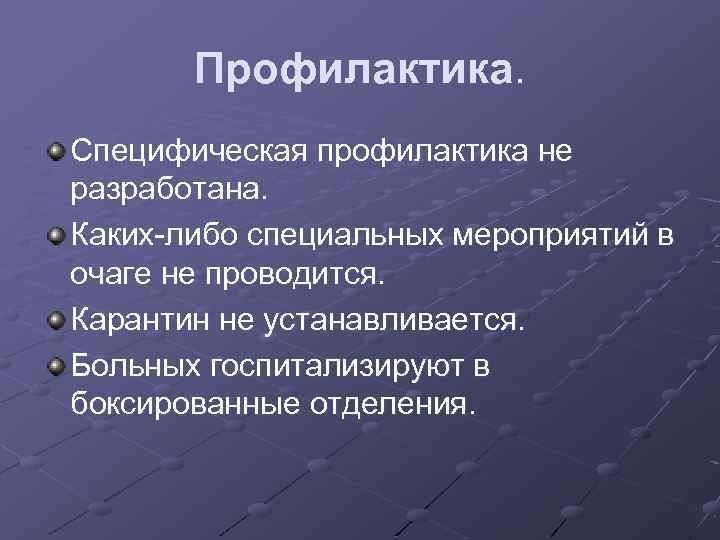 Профилактика.

Специфическая профилактика не разработана.

Каких-либо специальных мероприятий в очаге не проводится.

Карантин не устанавливается.

Больных госпитализируют в боксированные отделения.